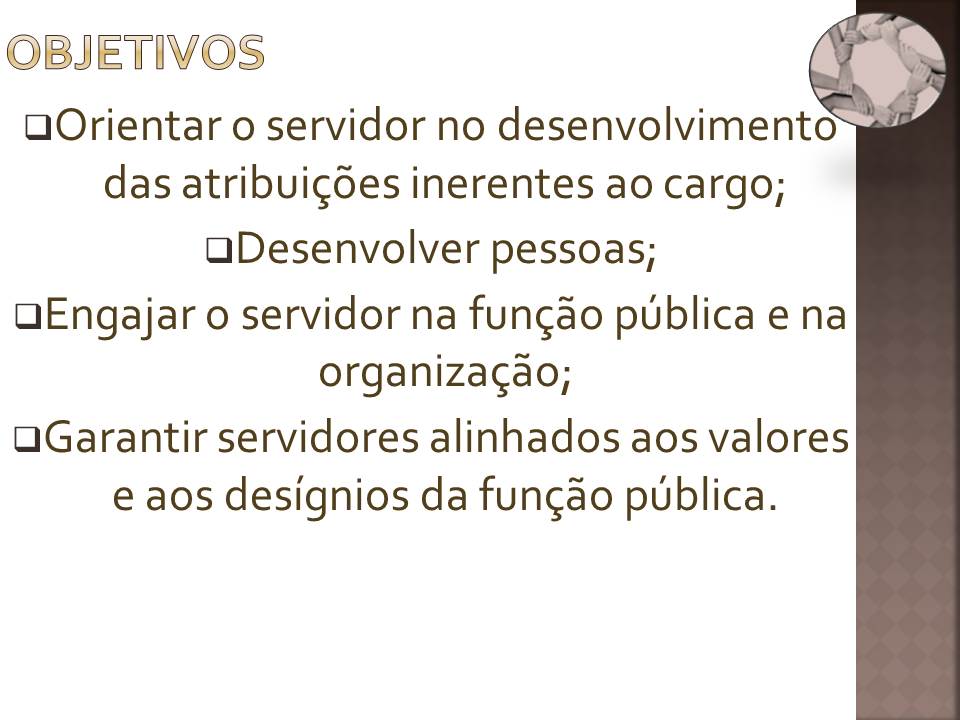 OBJETIVOS

❑Orientar o servidor no desenvolvimento das atribuições inerentes ao cargo;

❑Desenvolver pessoas;

❑Engajar o servidor na função pública e na organização;

❑Garantir servidores alinhados aos valores e aos desígnios da função pública.